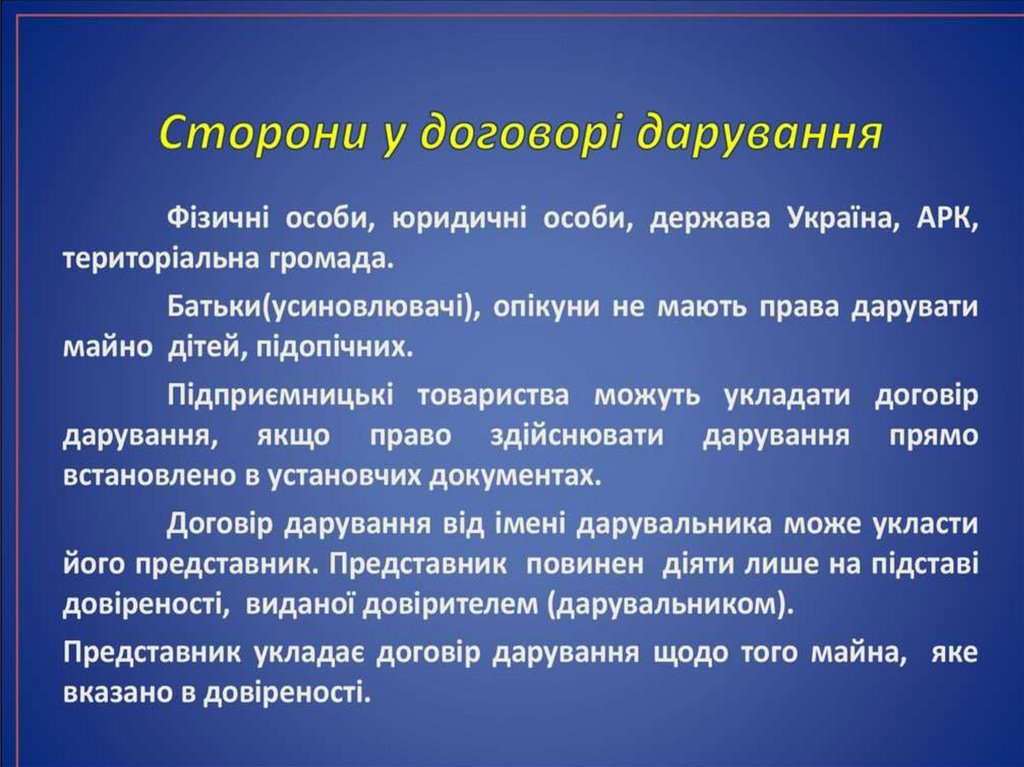 Сторони у договорі дарування

Фізичні особи, юридичні особи, держава Україна, АРК, територіальна громада.

Батьки(усиновлювачі), опікуни не мають права дарувати майно дітей, підопічних.

Підприємницькі товариства можуть укладати договір дарування, якщо право здійснювати дарування прямо встановлено в установчих документах.

Договір дарування від імені дарувальника може укласти його представник. Представник повинен діяти лише на підставі довіреності, виданої довірителем (дарувальником).

Представник укладає договір дарування щодо того майна, яке вказано в довіреності.